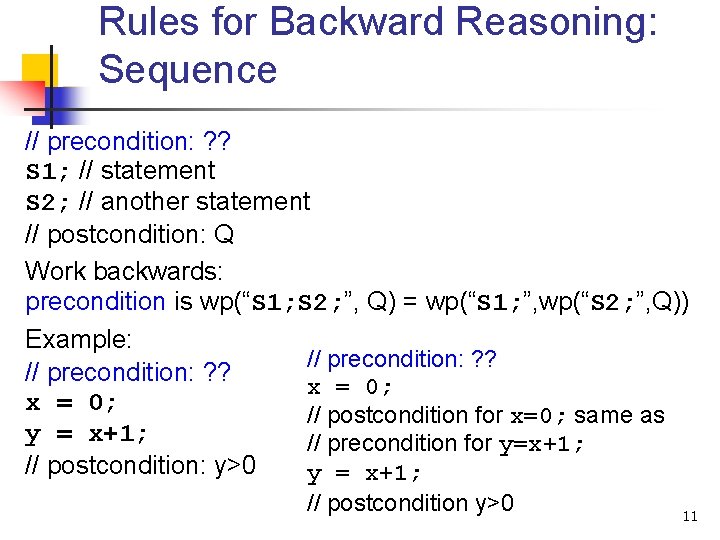 Rules for Backward Reasoning: Sequence

// precondition: ??
S1; // statement
S2; // another statement
// postcondition: Q

Work backwards:
precondition is wp(“S1;S2;”, Q) = wp(“S1;”,wp(“S2;”,Q))

Example:
// precondition: ??
x = 0;
y = x+1;
// postcondition: y>0

// precondition: ??
x = 0;
// postcondition for x=0; same as
// precondition for y=x+1;
y = x+1;
// postcondition y>0

11